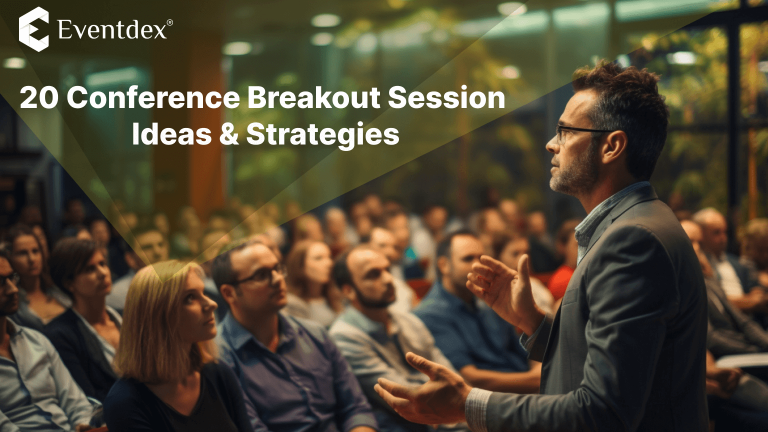 Eventdex®

20 Conference Breakout Session Ideas & Strategies